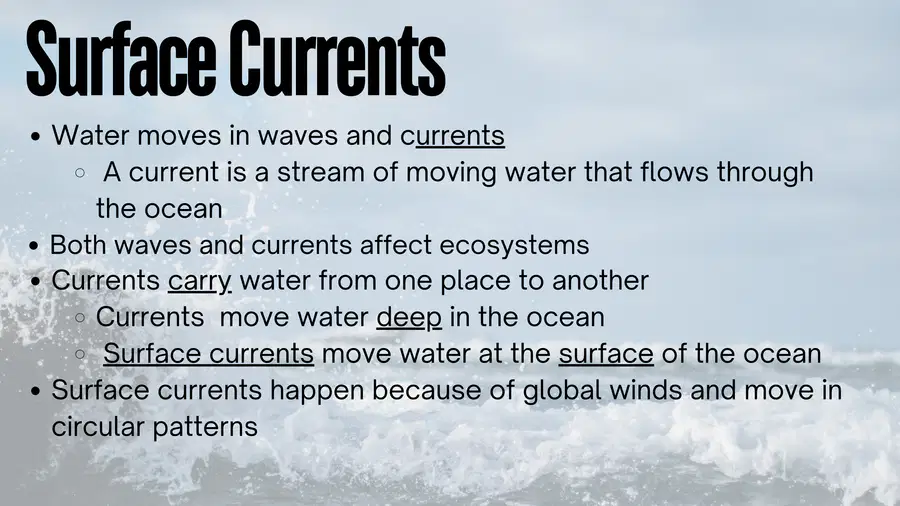 Surface Currents

• Water moves in waves and currents
  ◦ A current is a stream of moving water that flows through the ocean
• Both waves and currents affect ecosystems
• Currents carry water from one place to another
  ◦ Currents move water deep in the ocean
  ◦ Surface currents move water at the surface of the ocean
• Surface currents happen because of global winds and move in circular patterns